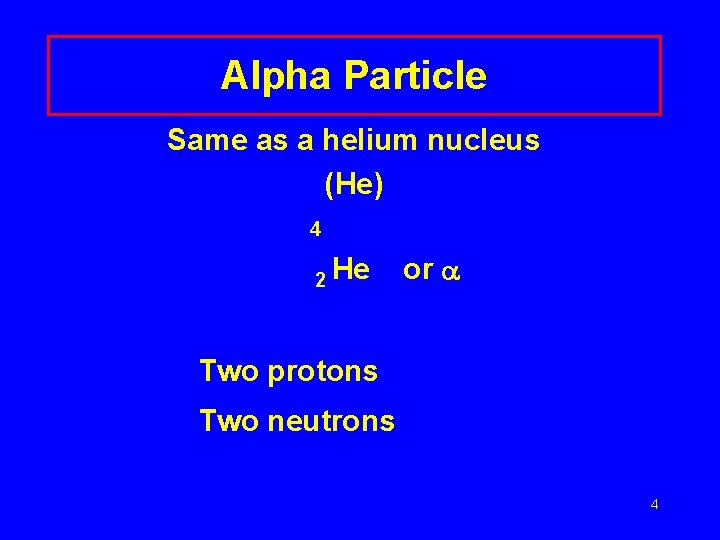 Alpha Particle

Same as a helium nucleus

(He)

$^{4}_{2}He$ or $\alpha$

Two protons

Two neutrons

4